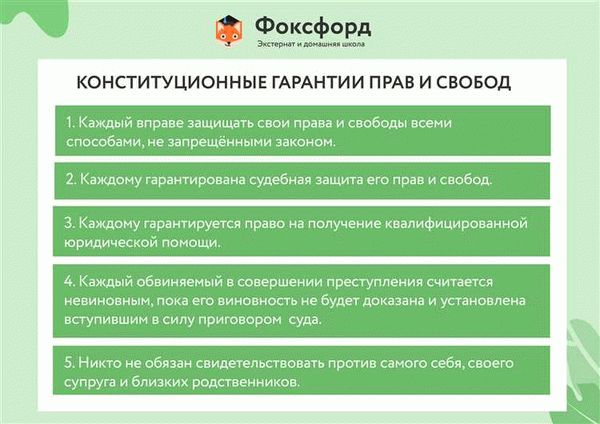 Фоксфорд
Экстернат и домашняя школа

КОНСТИТУЦИОННЫЕ ГАРАНТИИ ПРАВ И СВОБОД

1. Каждый вправе защищать свои права и свободы всеми способами, не запрещёнными законом.

2. Каждому гарантирована судебная защита его прав и свобод.

3. Каждому гарантируется право на получение квалифицированной юридической помощи.

4. Каждый обвиняемый в совершении преступления считается невиновным, пока его виновность не будет доказана и установлена вступившим в силу приговором суда.

5. Никто не обязан свидетельствовать против самого себя, своего супруга и близких родственников.